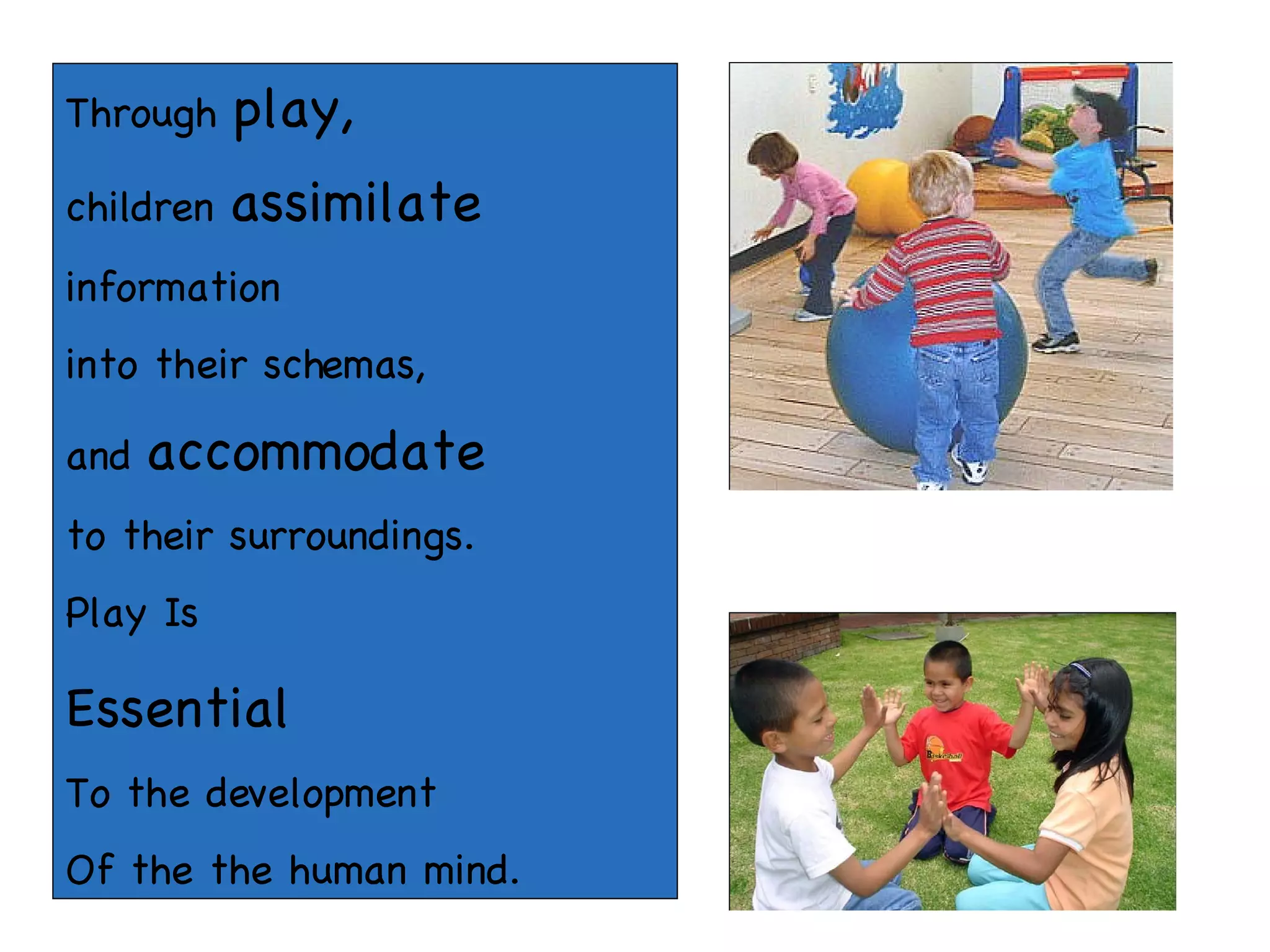 Through play,

children assimilate

information

into their schemas,

and accommodate

to their surroundings.

Play Is

Essential

To the development

Of the the human mind.

Basketball